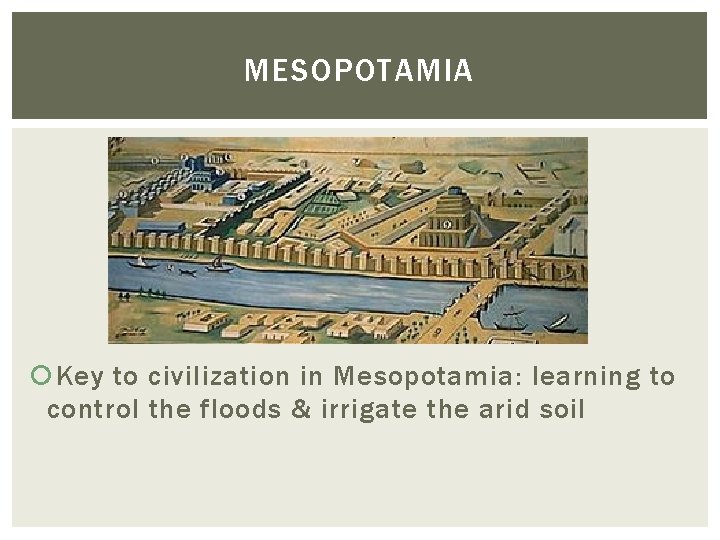 MESOPOTAMIA

Key to civilization in Mesopotamia: learning to control the floods & irrigate the arid soil